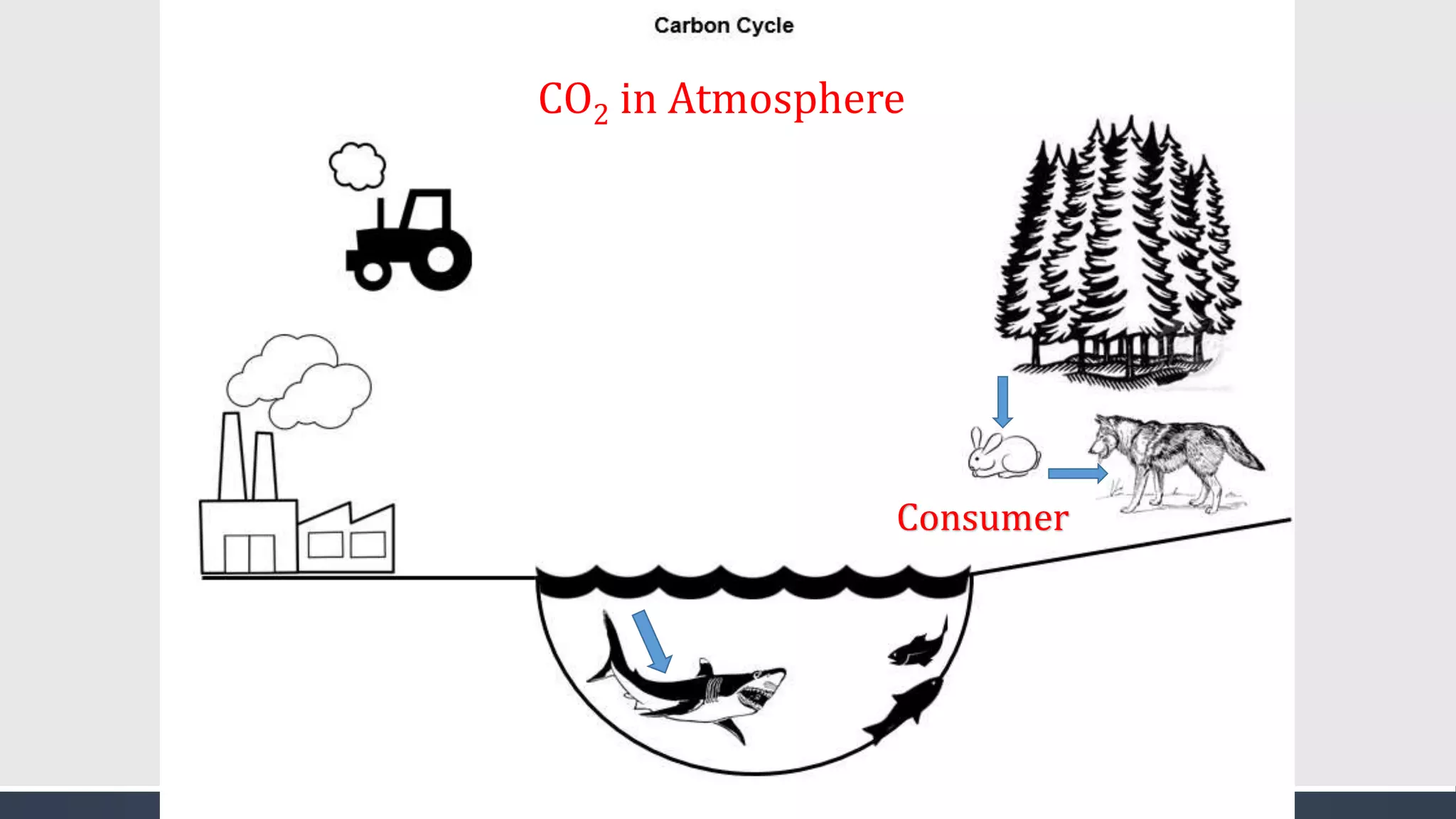 Carbon Cycle

$CO_2$ in Atmosphere

Consumer